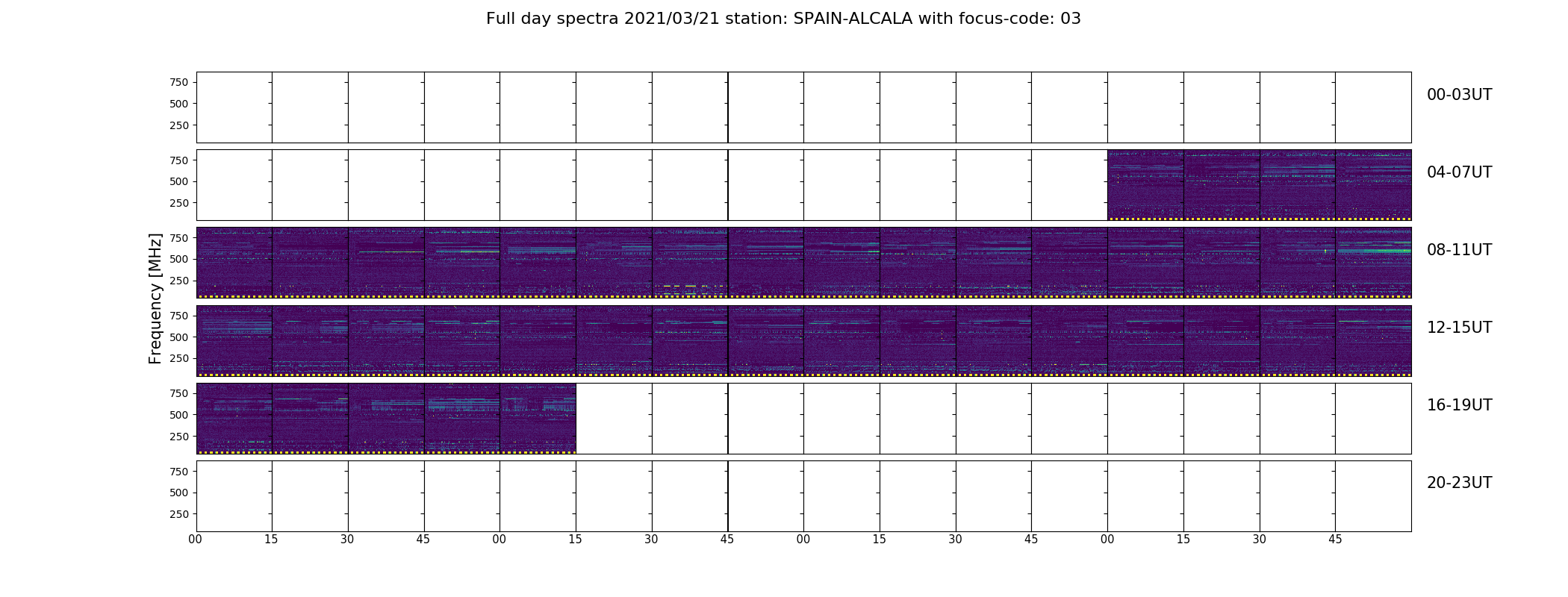 Full day spectra 2021/03/21 station: SPAIN-ALCALA with focus-code: 03

Frequency [MHz]

750
500
250
00-03UT

750
500
250
04-07UT

750
500
250
08-11UT

750
500
250
12-15UT

750
500
250
16-19UT

750
500
250
20-23UT

00 15 30 45 00 15 30 45 00 15 30 45 00 15 30 45